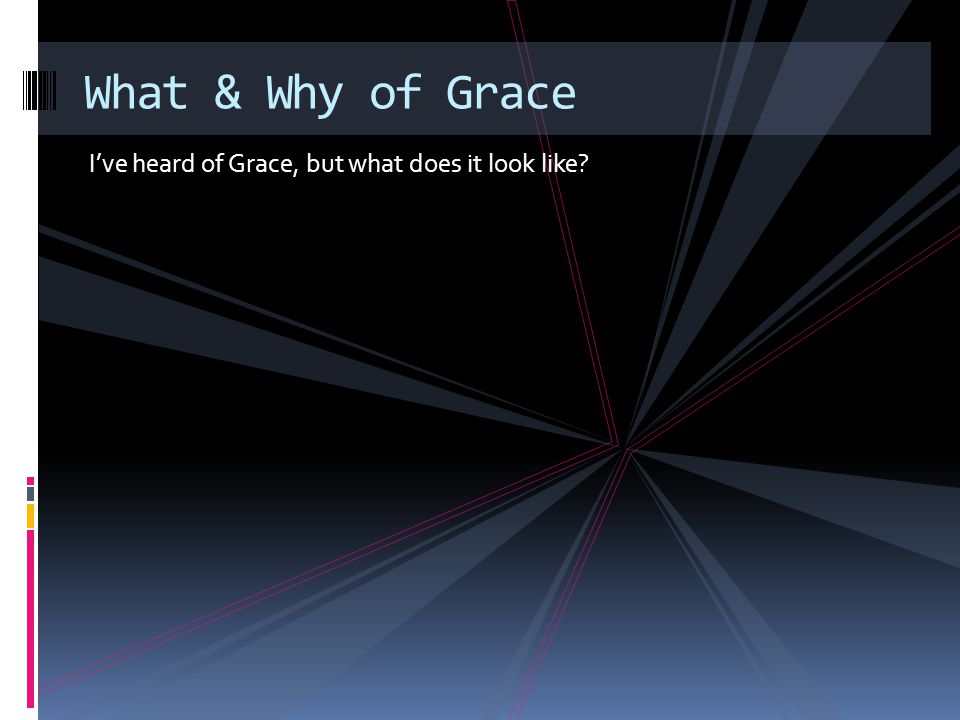 What & Why of Grace

I’ve heard of Grace, but what does it look like?